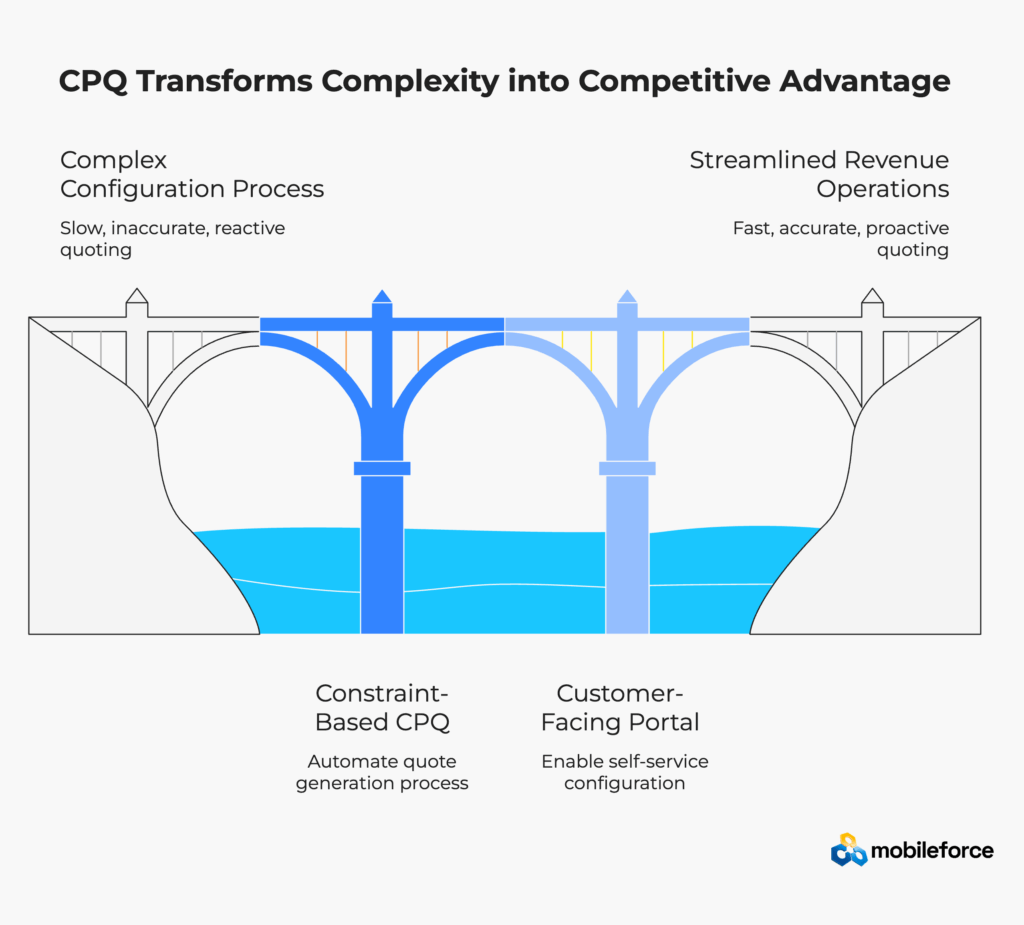 CPQ Transforms Complexity into Competitive Advantage

Complex Configuration Process

Slow, inaccurate, reactive quoting

Streamlined Revenue Operations

Fast, accurate, proactive quoting

Constraint-Based CPQ

Automate quote generation process

Customer-Facing Portal

Enable self-service configuration

mobileforce